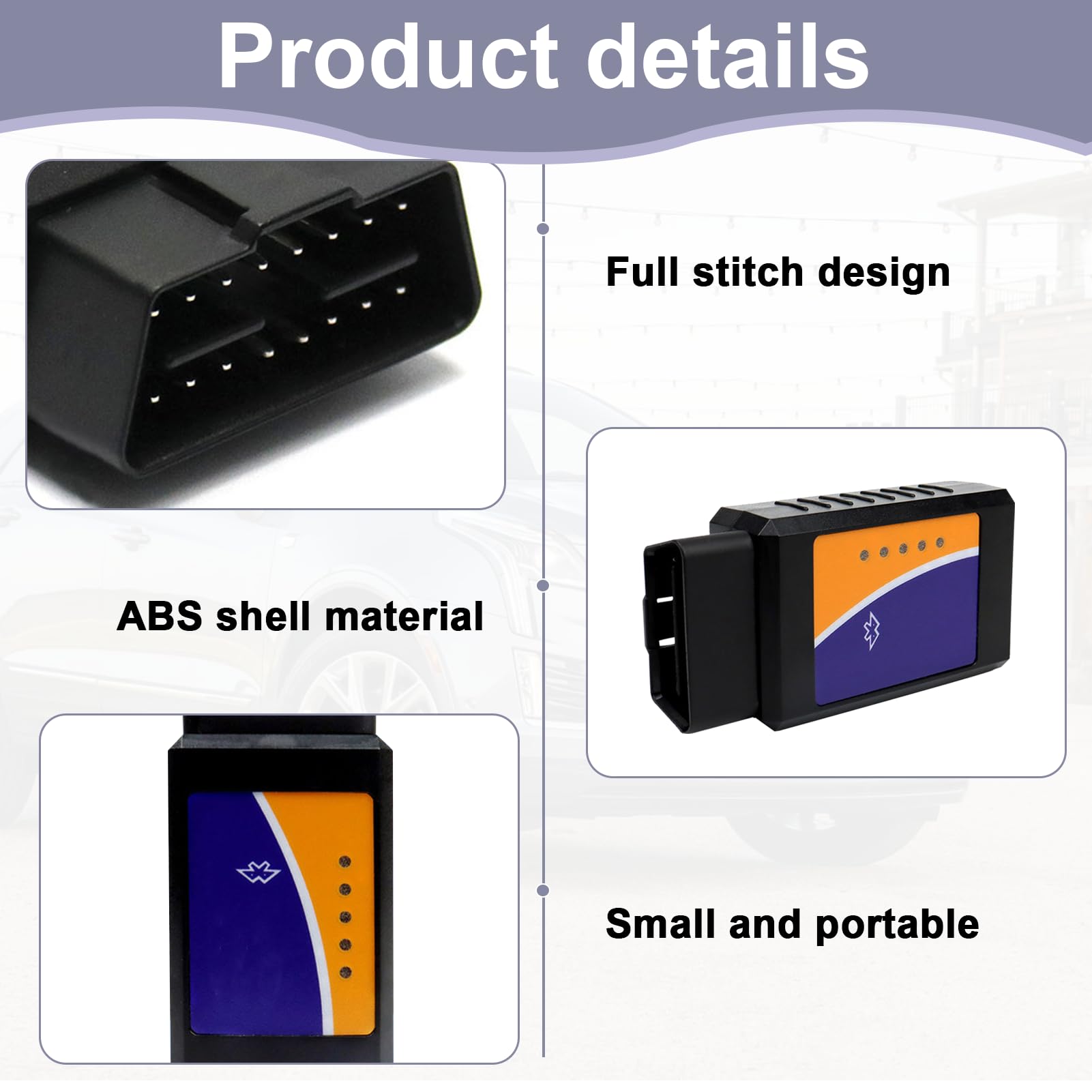 Product details

Full stitch design

ABS shell material

Small and portable